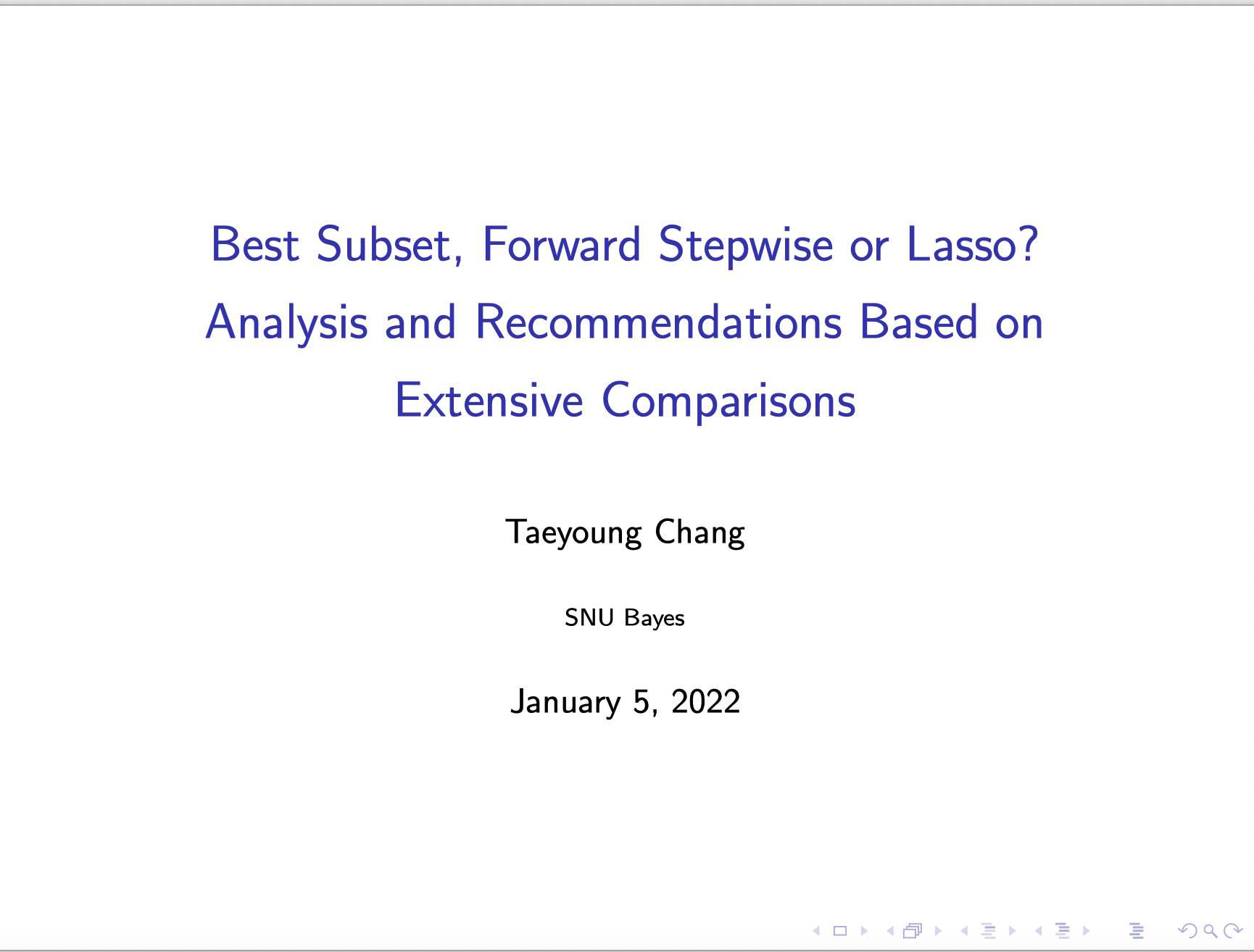 Best Subset, Forward Stepwise or Lasso? Analysis and Recommendations Based on Extensive Comparisons

Taeyoung Chang

SNU Bayes

January 5, 2022